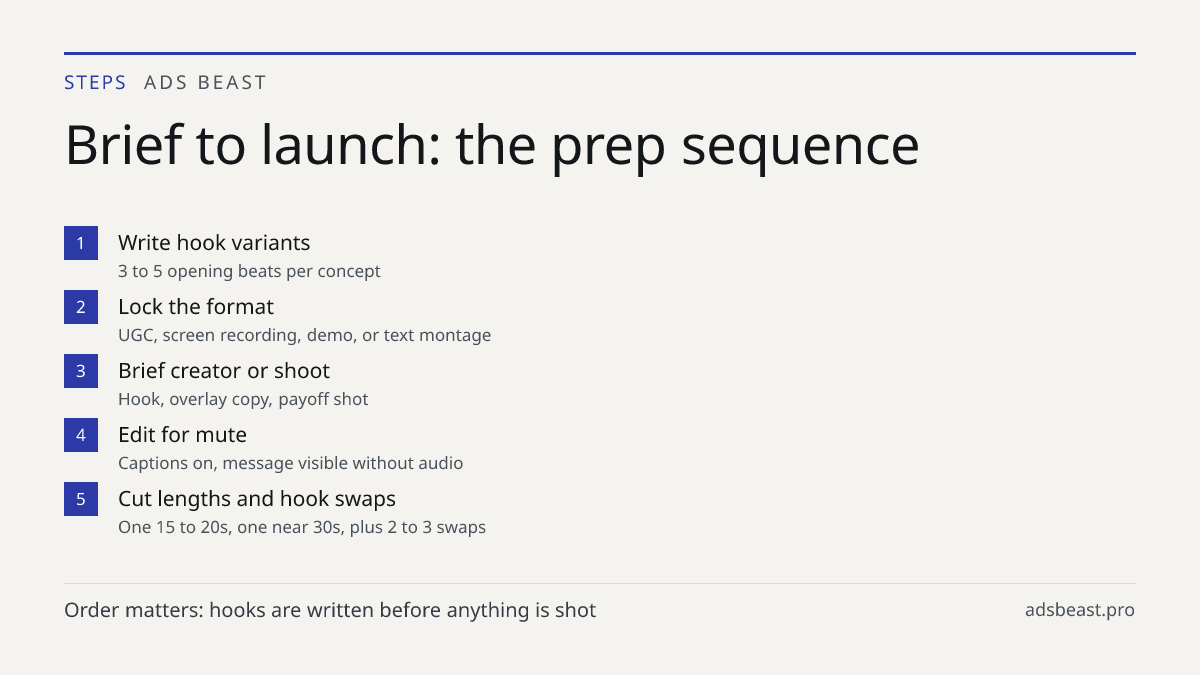 STEPS ADS BEAST

Brief to launch: the prep sequence

1
Write hook variants
3 to 5 opening beats per concept

2
Lock the format
UGC, screen recording, demo, or text montage

3
Brief creator or shoot
Hook, overlay copy, payoff shot

4
Edit for mute
Captions on, message visible without audio

5
Cut lengths and hook swaps
One 15 to 20s, one near 30s, plus 2 to 3 swaps

Order matters: hooks are written before anything is shot

adsbeast.pro